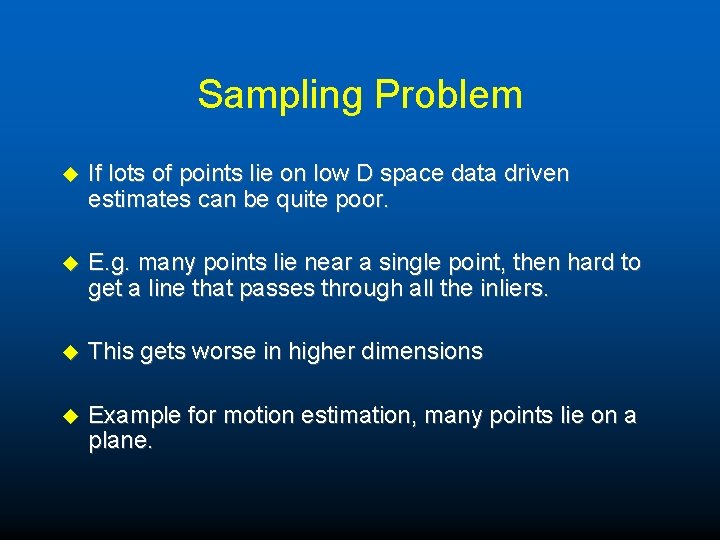 Sampling Problem

◆ If lots of points lie on low D space data driven estimates can be quite poor.

◆ E.g. many points lie near a single point, then hard to get a line that passes through all the inliers.

◆ This gets worse in higher dimensions

◆ Example for motion estimation, many points lie on a plane.